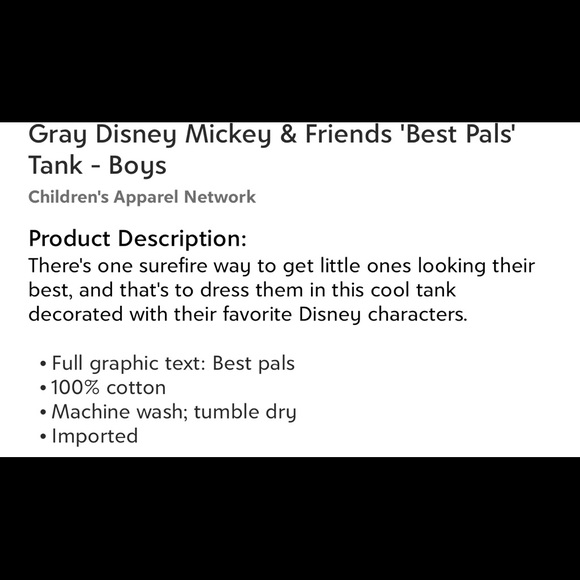 Gray Disney Mickey & Friends 'Best Pals' Tank - Boys

Children's Apparel Network

Product Description:

There's one surefire way to get little ones looking their best, and that's to dress them in this cool tank decorated with their favorite Disney characters.

• Full graphic text: Best pals
• 100% cotton
• Machine wash; tumble dry
• Imported